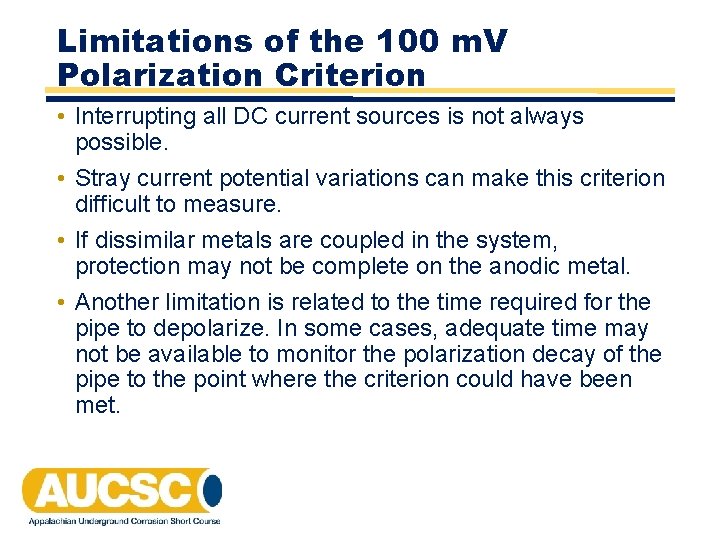 Limitations of the 100 mV Polarization Criterion

• Interrupting all DC current sources is not always possible.

• Stray current potential variations can make this criterion difficult to measure.

• If dissimilar metals are coupled in the system, protection may not be complete on the anodic metal.

• Another limitation is related to the time required for the pipe to depolarize. In some cases, adequate time may not be available to monitor the polarization decay of the pipe to the point where the criterion could have been met.

AUCSC
Appalachian Underground Corrosion Short Course